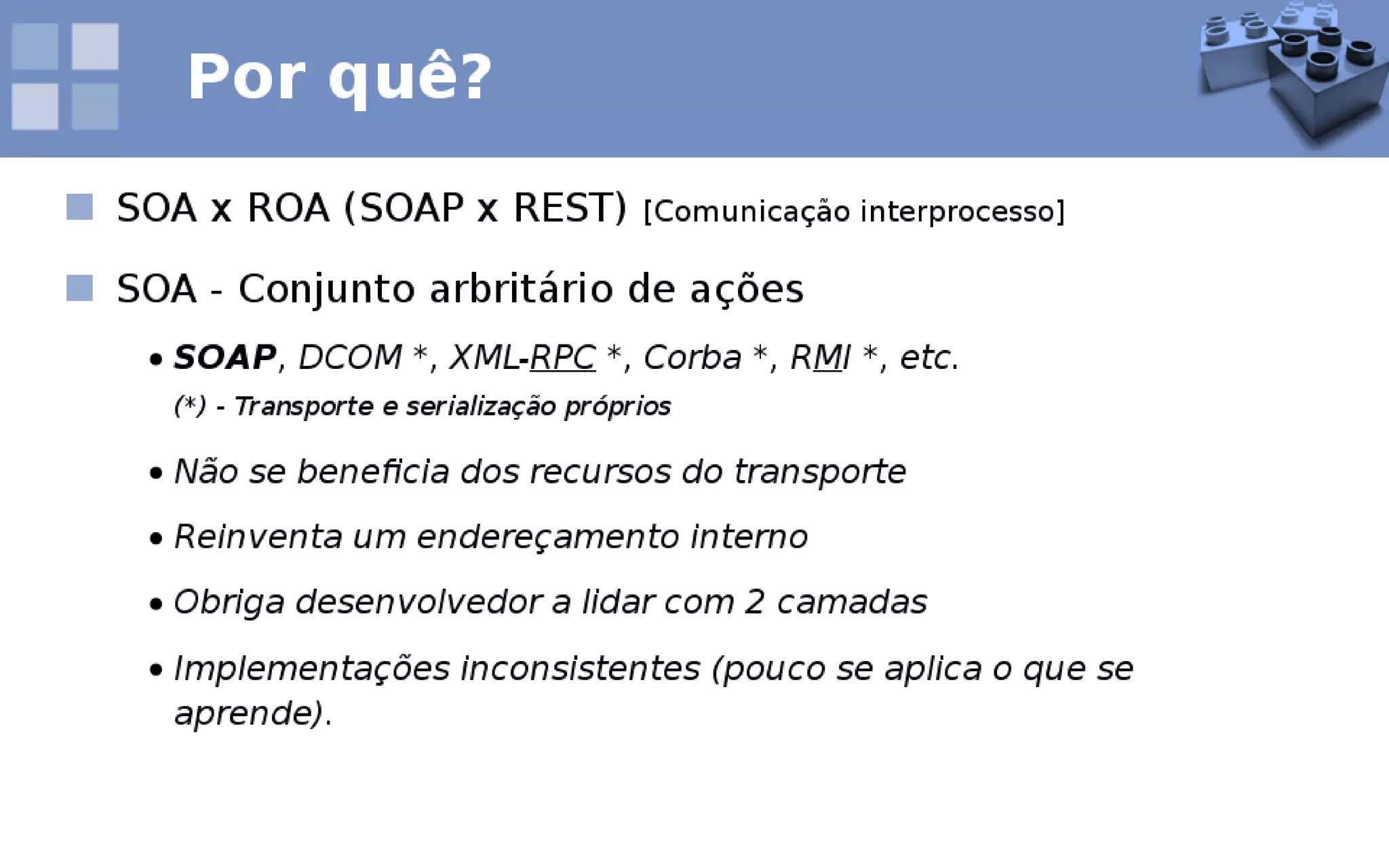 Por quê?

SOA x ROA (SOAP x REST) [Comunicação interprocesso]

SOA - Conjunto arbitrário de ações

• SOAP, DCOM *, XML-RPC *, Corba *, RMI *, etc.
(*) - Transporte e serialização próprios

• Não se beneficia dos recursos do transporte

• Reinventa um endereçamento interno

• Obriga desenvolvedor a lidar com 2 camadas

• Implementações inconsistentes (pouco se aplica o que se aprende).